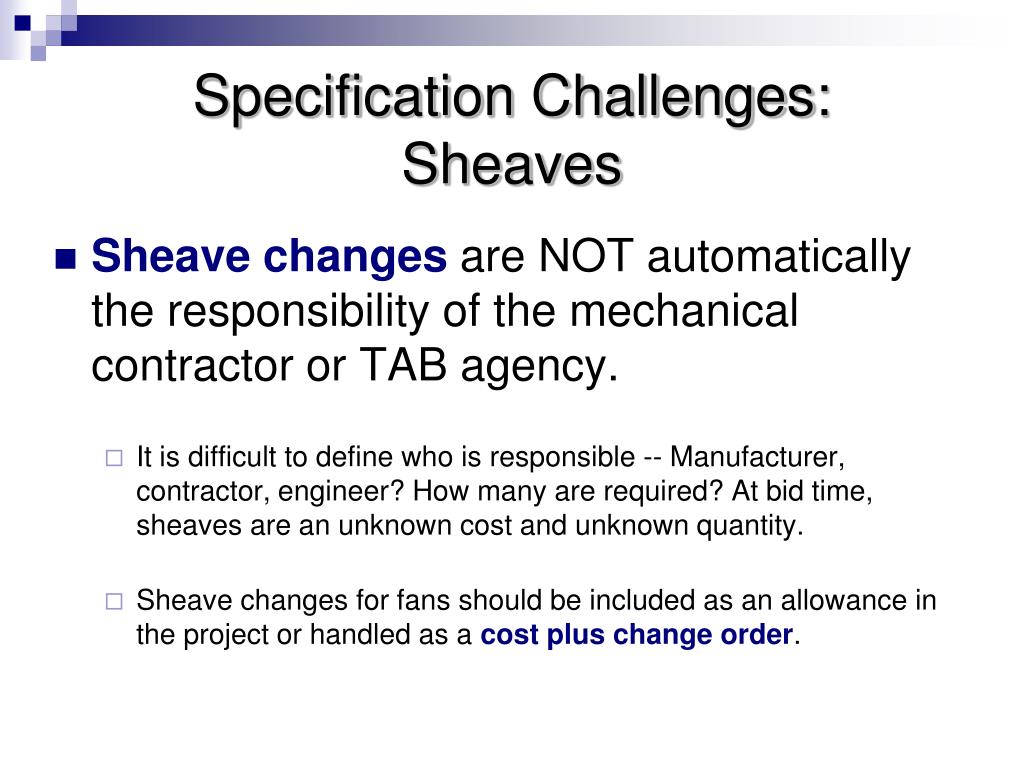 Specification Challenges: Sheaves

Sheave changes are NOT automatically the responsibility of the mechanical contractor or TAB agency.

It is difficult to define who is responsible -- Manufacturer, contractor, engineer? How many are required? At bid time, sheaves are an unknown cost and unknown quantity.

Sheave changes for fans should be included as an allowance in the project or handled as a cost plus change order.